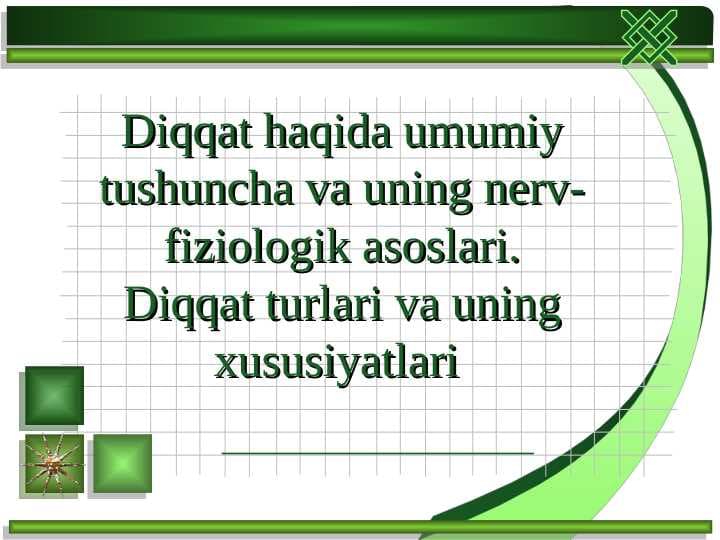 Diqqat haqida umumiy tushuncha va uning nerv-fiziologik asoslari.
Diqqat turlari va uning xususiyatlari